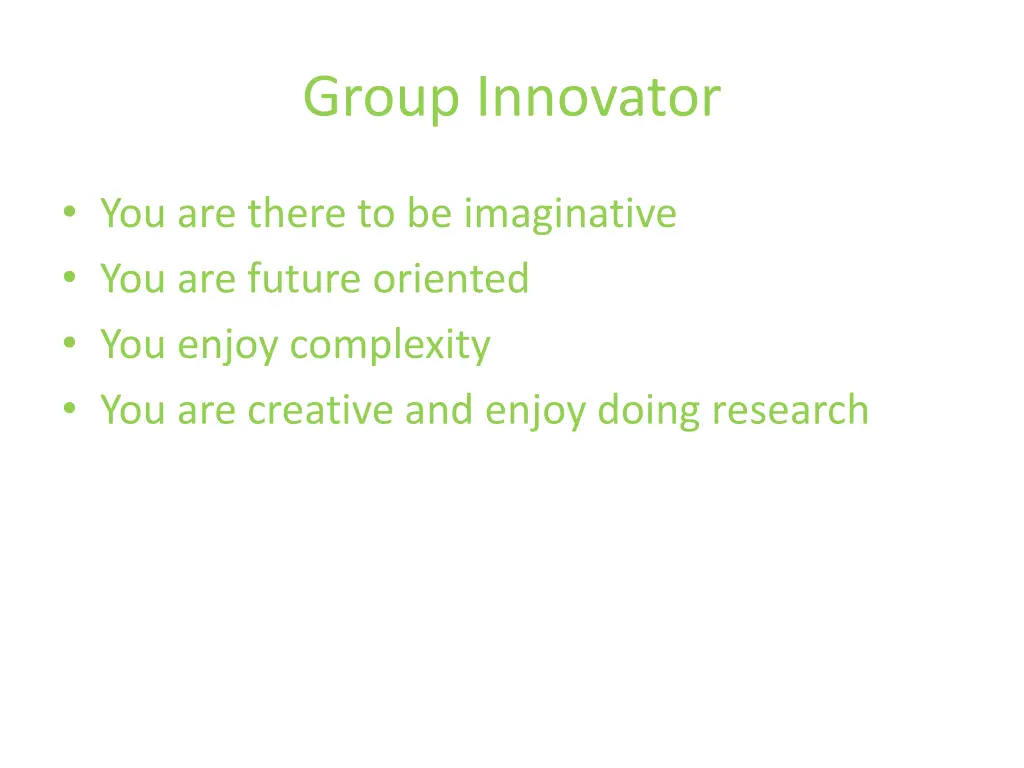 Group Innovator

• You are there to be imaginative
• You are future oriented
• You enjoy complexity
• You are creative and enjoy doing research